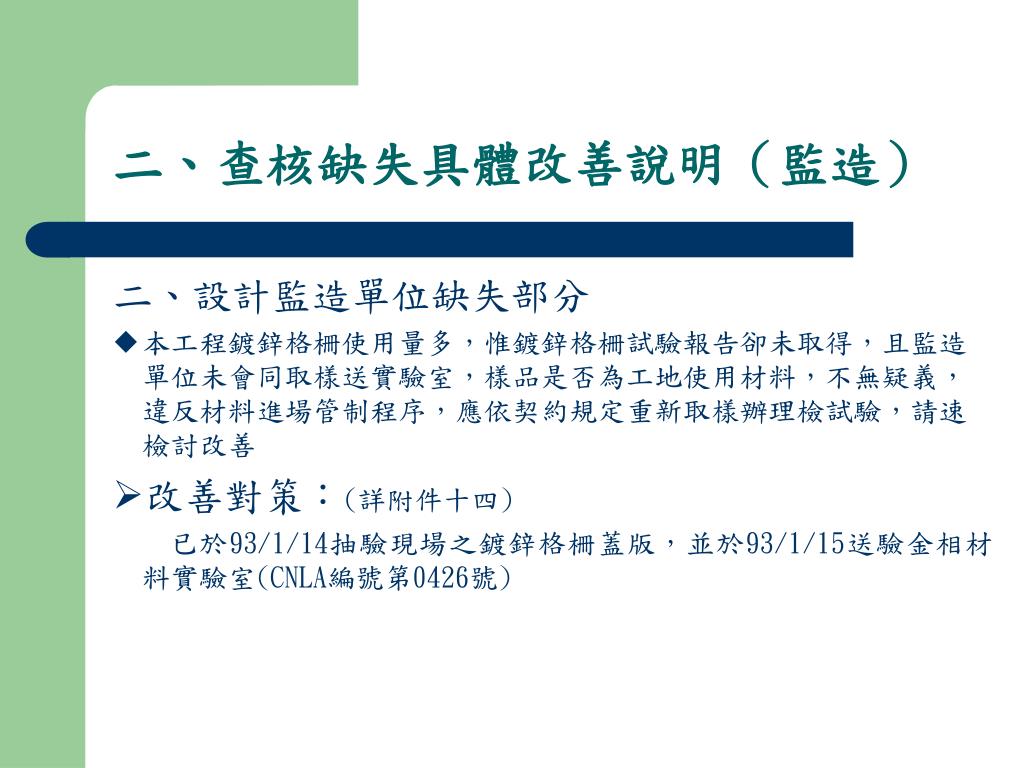 二、查核缺失具體改善說明（監造）

二、設計監造單位缺失部分

◆本工程鍍鋅格柵使用量多，惟鍍鋅格柵試驗報告卻未取得，且監造單位未會同取樣送實驗室，樣品是否為工地使用材料，不無疑義，違反材料進場管制程序，應依契約規定重新取樣辦理檢試驗，請速檢討改善

➢改善對策：（詳附件十四）

已於93/1/14抽驗現場之鍍鋅格柵蓋版，並於93/1/15送驗金相材料實驗室(CNLA編號第0426號)